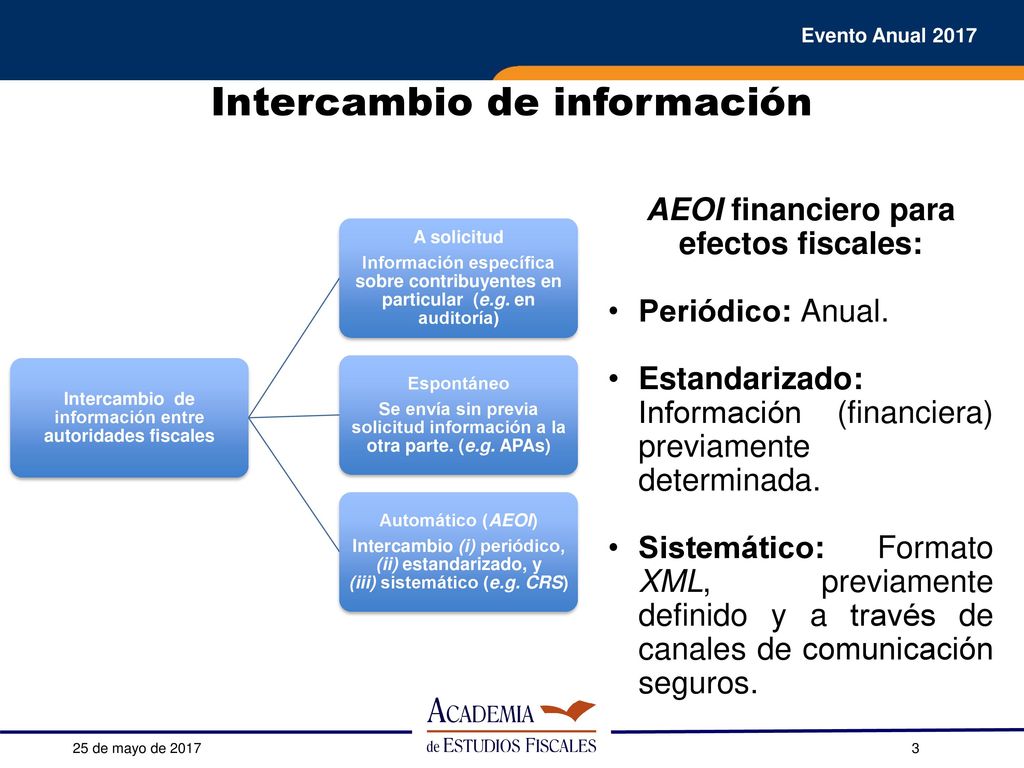 Evento Anual 2017

Intercambio de información

Intercambio de información entre autoridades fiscales

A solicitud
Información específica sobre contribuyentes en particular (e.g. en auditoría)

Espontáneo
Se envía sin previa solicitud información a la otra parte. (e.g. APAs)

Automático (AEOI)
Intercambio (i) periódico, (ii) estandarizado, y (iii) sistemático (e.g. CRS)

AEOI financiero para efectos fiscales:

• Periódico: Anual.

• Estandarizado: Información (financiera) previamente determinada.

• Sistemático: Formato XML, previamente definido y a través de canales de comunicación seguros.

ACADEMIA
de ESTUDIOS FISCALES

25 de mayo de 2017

3